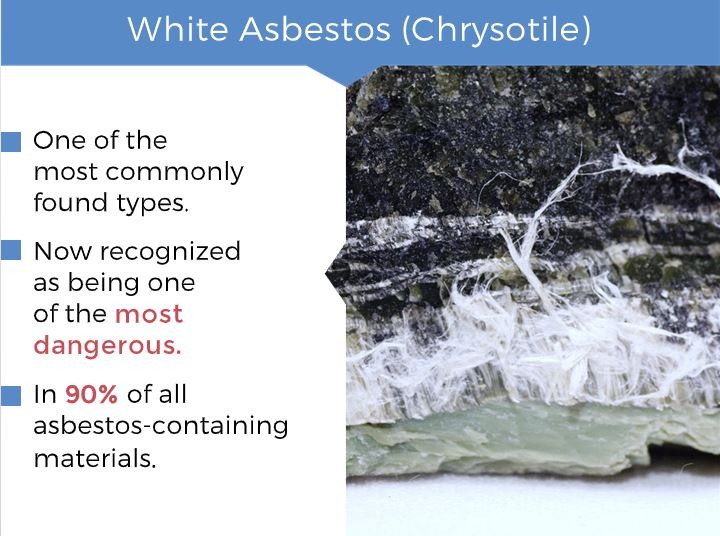 White Asbestos (Chrysotile)

One of the most commonly found types.

Now recognized as being one of the most dangerous.

In 90% of all asbestos-containing materials.